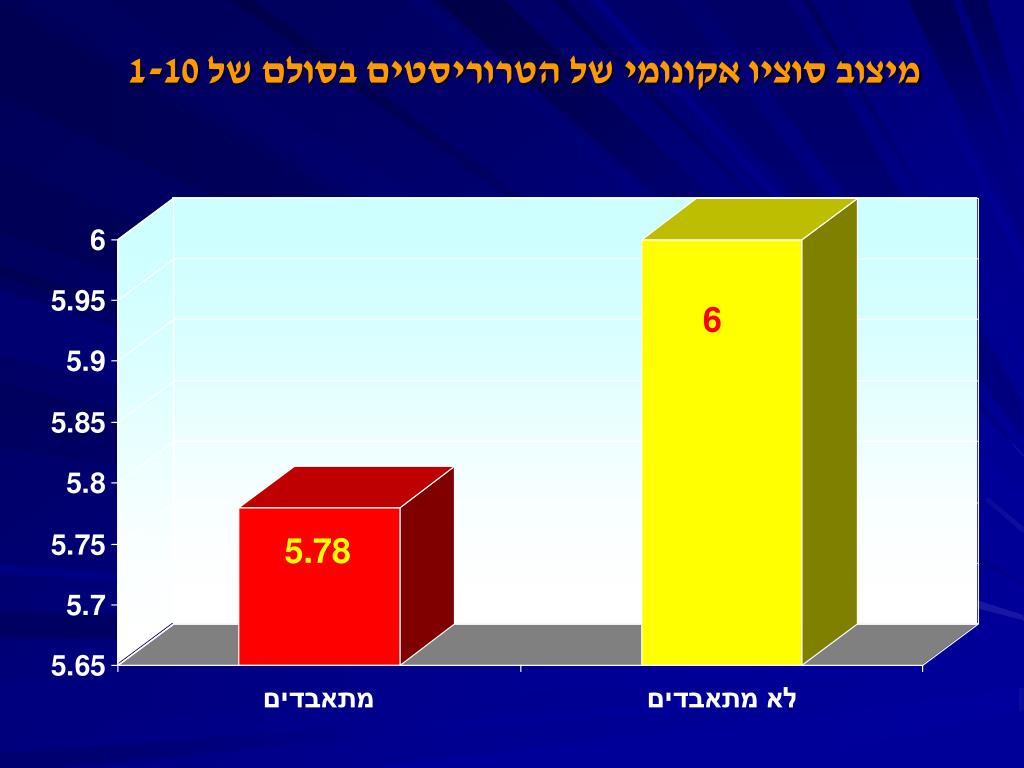 מיצוב סוציו אקונומי של הטרוריסטים בסולם של 1-10

6
5.95
5.9
5.85
5.8
5.75
5.7
5.65

5.78
6

מתאבדים
לא מתאבדים